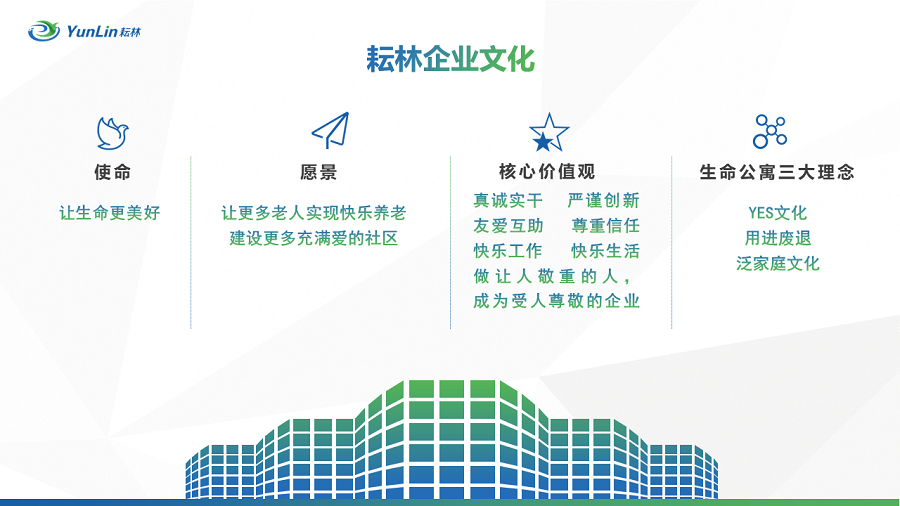 YunLin 耘林

耘林企业文化

使命

让生命更美好

愿景

让更多老人实现快乐养老
建设更多充满爱的社区

核心价值观

真诚实干　严谨创新
友爱互助　尊重信任
快乐工作　快乐生活
做让人敬重的人，
成为受人尊敬的企业

生命公寓三大理念

YES文化
用进废退
泛家庭文化